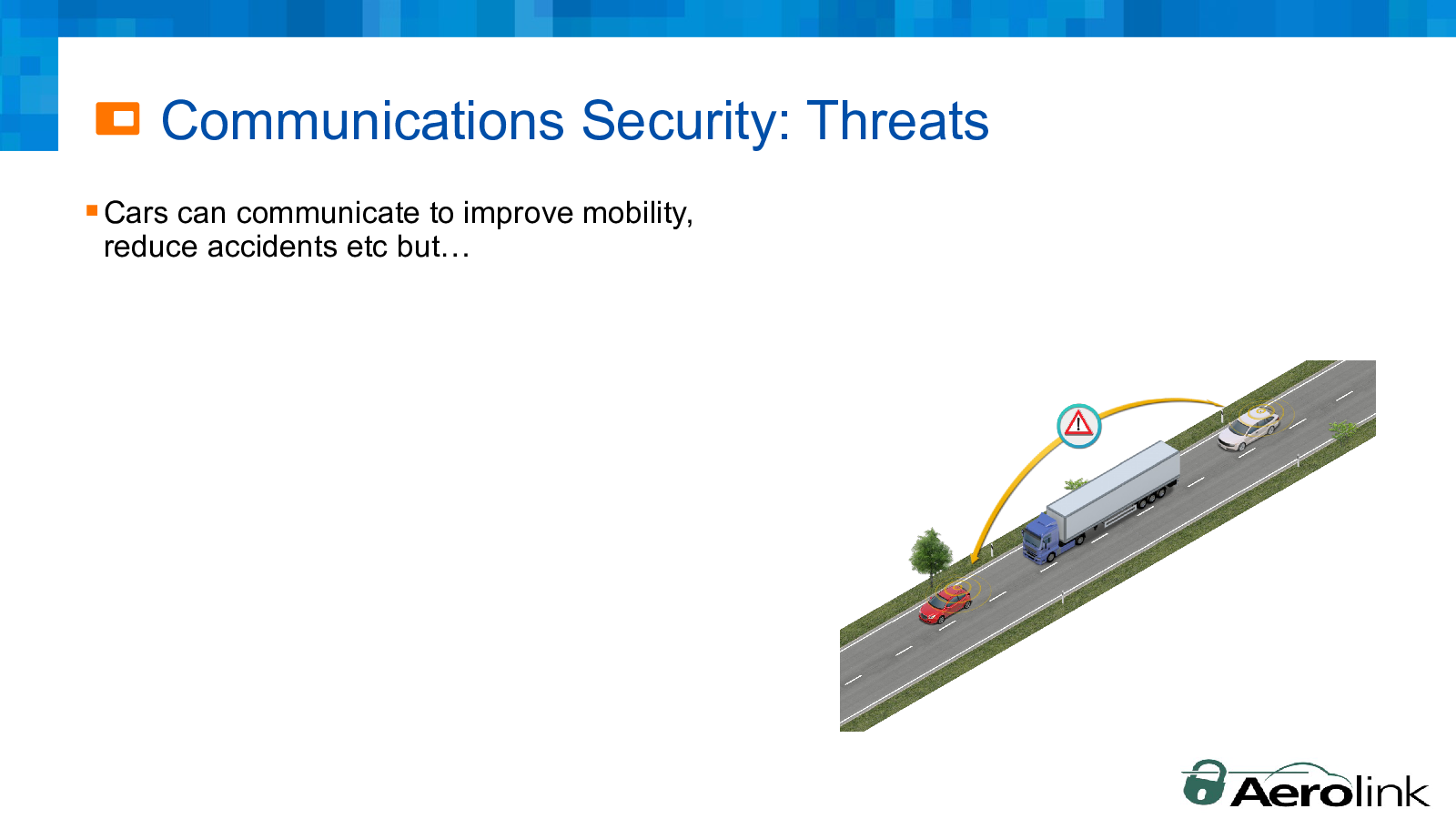 Communications Security: Threats

Cars can communicate to improve mobility, reduce accidents etc but…

Aerolink